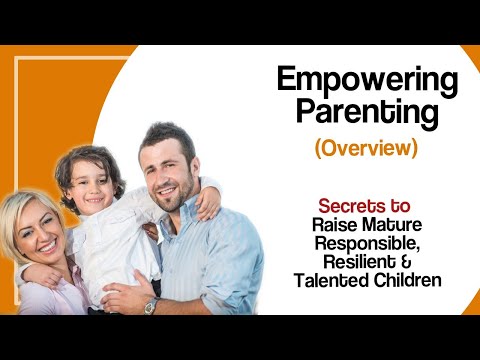 Empowering Parenting

(Overview)

Secrets to Raise Mature Responsible, Resilient & Talented Children